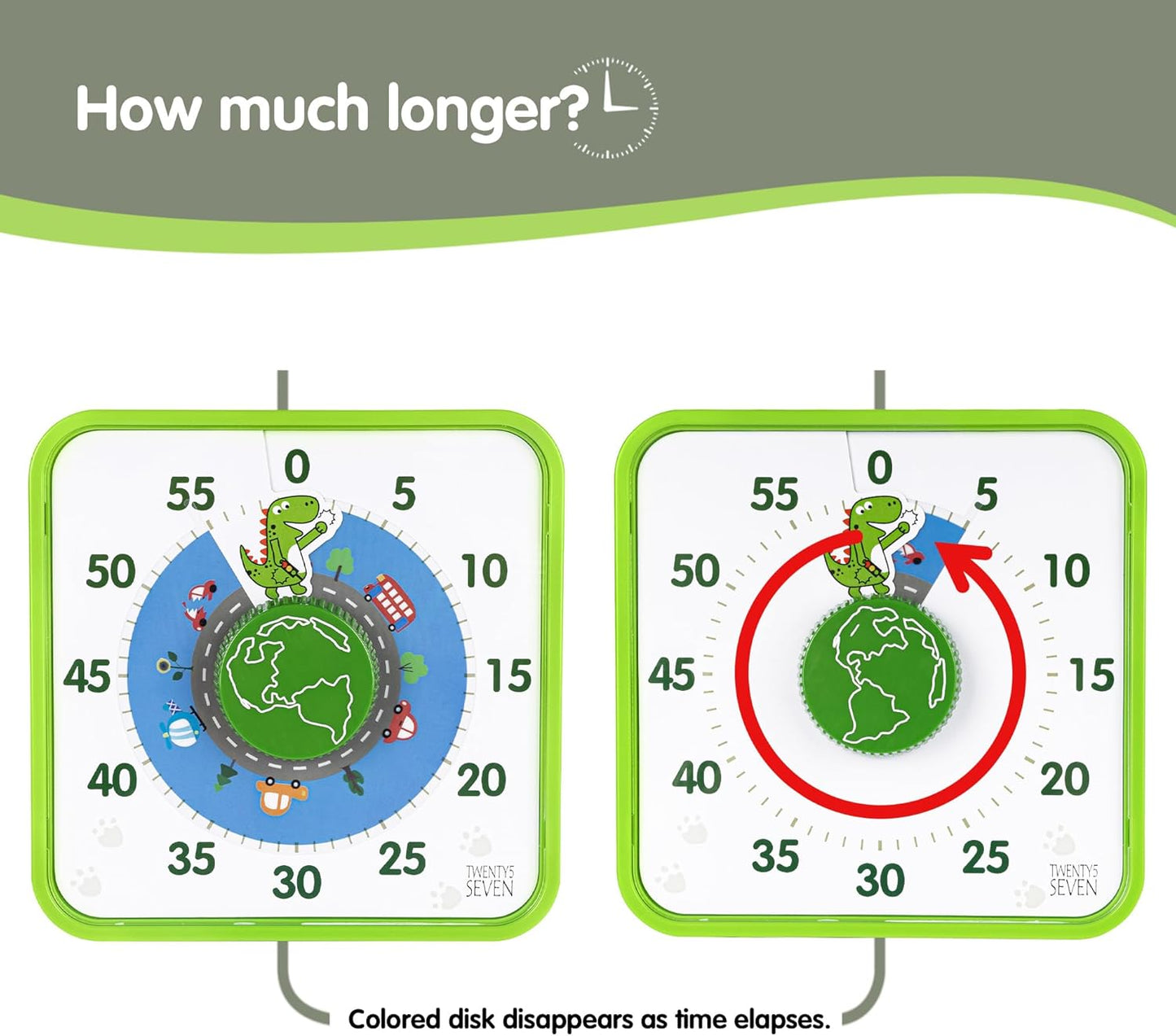 How much longer?

0
5
10
15
20
25
30
35
40
45
50
55
TWENTY5 SEVEN

0
5
10
15
20
25
30
35
40
45
50
55
TWENTY5 SEVEN

Colored disk disappears as time elapses.